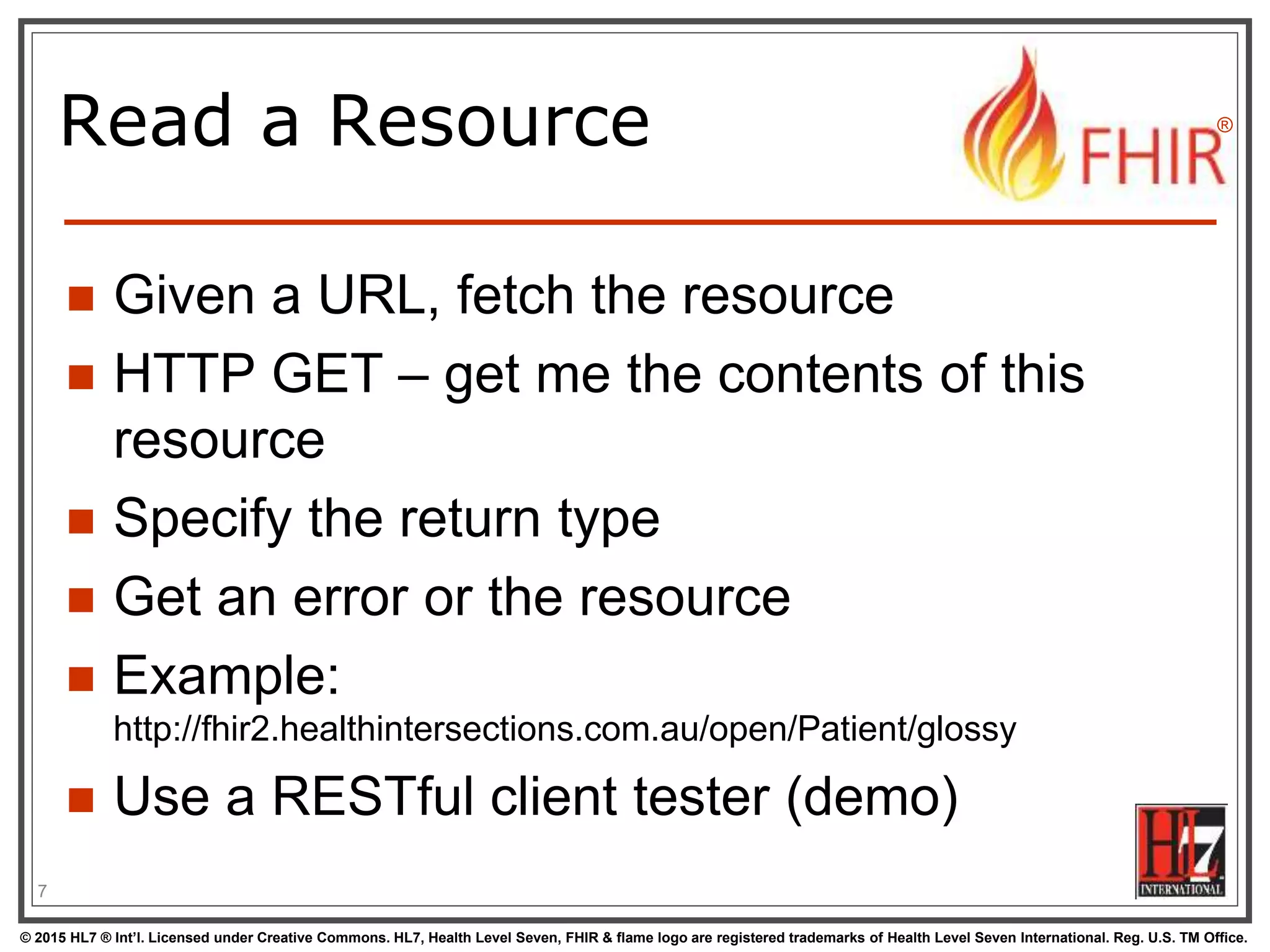 Read a Resource

FHIR®

- Given a URL, fetch the resource
- HTTP GET – get me the contents of this resource
- Specify the return type
- Get an error or the resource
- Example: http://fhir2.healthintersections.com.au/open/Patient/glossy
- Use a RESTful client tester (demo)

HL7 INTERNATIONAL

7

© 2015 HL7 ® Int'l. Licensed under Creative Commons. HL7, Health Level Seven, FHIR & flame logo are registered trademarks of Health Level Seven International. Reg. U.S. TM Office.